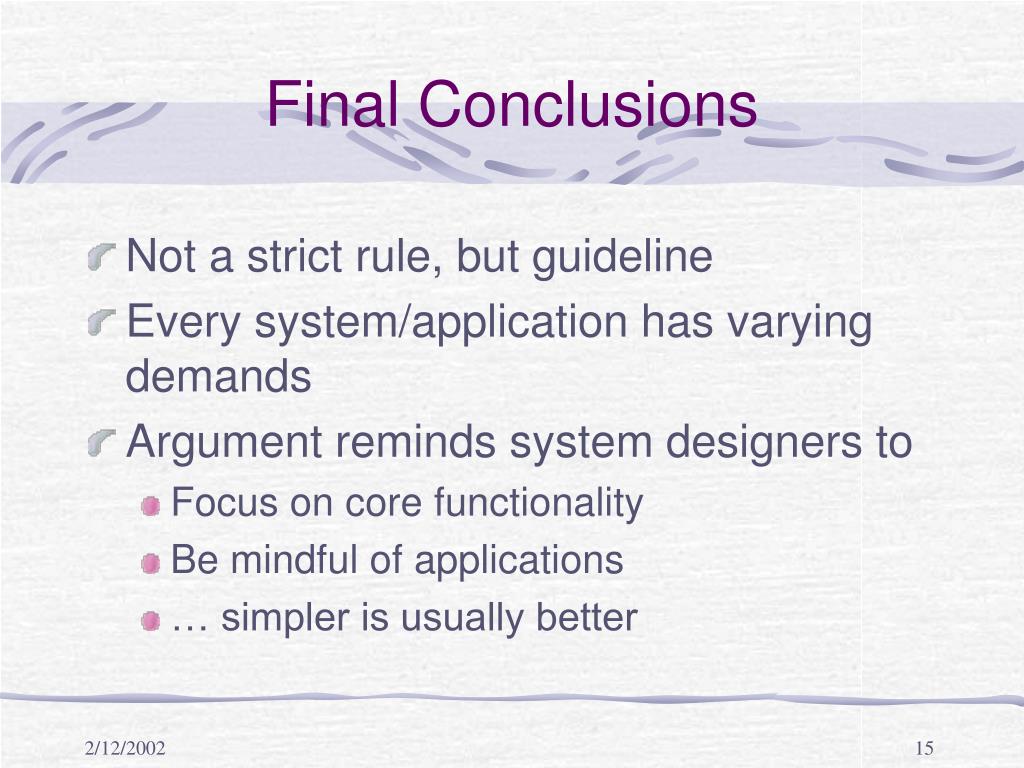 Final Conclusions

Not a strict rule, but guideline

Every system/application has varying demands

Argument reminds system designers to

Focus on core functionality

Be mindful of applications

… simpler is usually better

2/12/2002

15